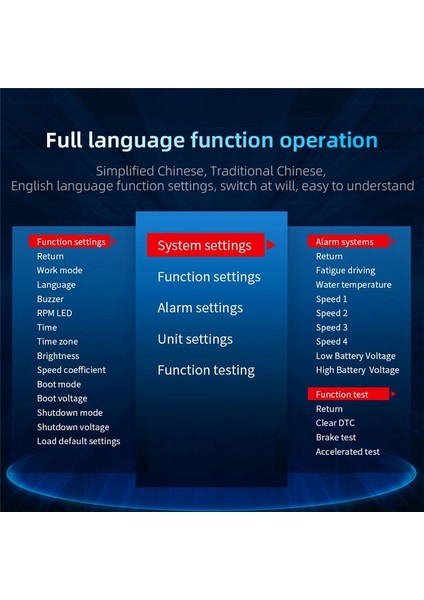 Full language function operation

Simplified Chinese, Traditional Chinese, English language function settings, switch at will, easy to understand

Function settings
Return
Work mode
Language
Buzzer
RPM LED
Time
Time zone
Brightness
Speed coefficient
Boot mode
Boot voltage
Shutdown mode
Shutdown voltage
Load default settings

System settings
Function settings
Alarm settings
Unit settings
Function testing

Alarm systems
Return
Fatigue driving
Water temperature
Speed 1
Speed 2
Speed 3
Speed 4
Low Battery Voltage
High Battery Voltage

Function test
Return
Clear DTC
Brake test
Accelerated test